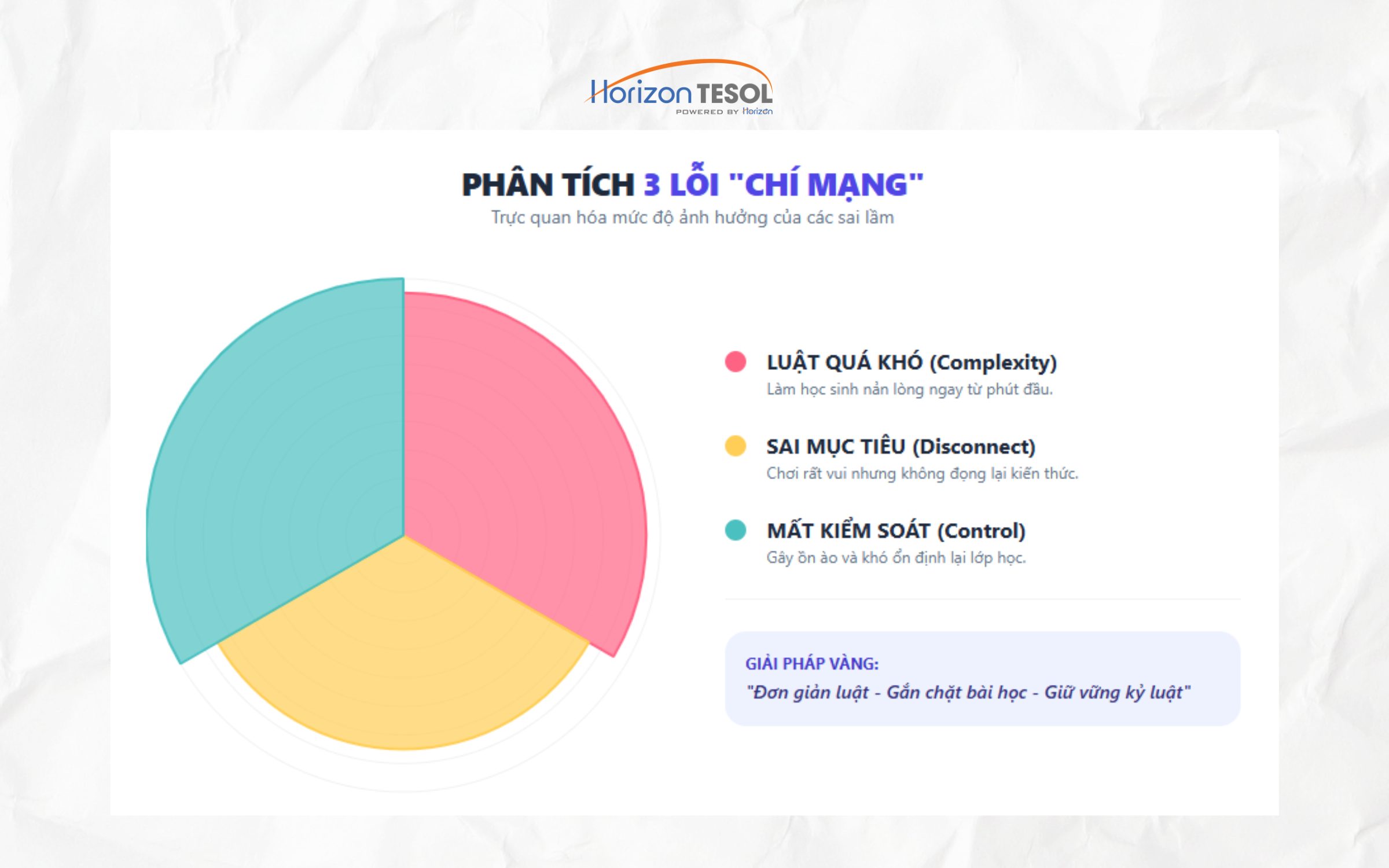 Horizon TESOL
POWERED BY Horizon

PHÂN TÍCH 3 LỖI "CHÍ MẠNG"
Trực quan hóa mức độ ảnh hưởng của các sai lầm

LUẬT QUÁ KHÓ (Complexity)
Làm học sinh nản lòng ngay từ phút đầu.

SAI MỤC TIÊU (Disconnect)
Chơi rất vui nhưng không đọng lại kiến thức.

MẤT KIỂM SOÁT (Control)
Gây ồn ào và khó ổn định lại lớp học.

GIẢI PHÁP VÀNG:
"Đơn giản luật - Gắn chặt bài học - Giữ vững kỷ luật"